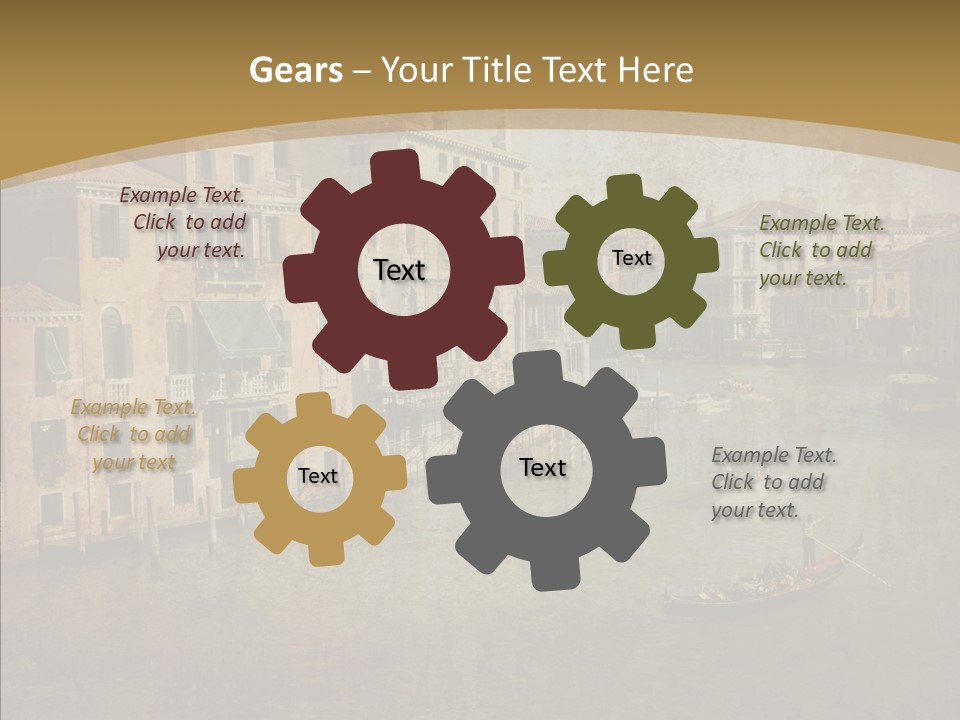 Gears – Your Title Text Here

Example Text. Click to add your text.

Text

Text

Example Text. Click to add your text.

Example Text. Click to add your text

Text

Text

Example Text. Click to add your text.